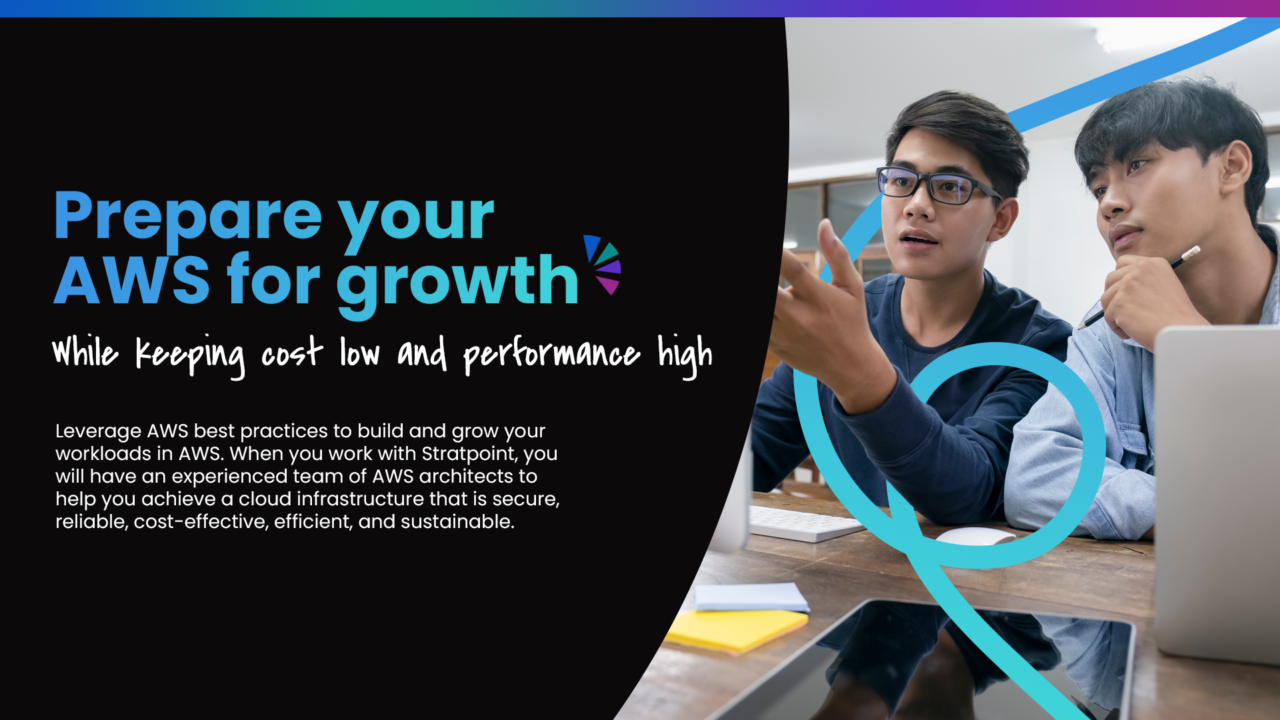 Prepare your AWS for growth

While keeping cost low and performance high

Leverage AWS best practices to build and grow your workloads in AWS. When you work with Stratpoint, you will have an experienced team of AWS architects to help you achieve a cloud infrastructure that is secure, reliable, cost-effective, efficient, and sustainable.